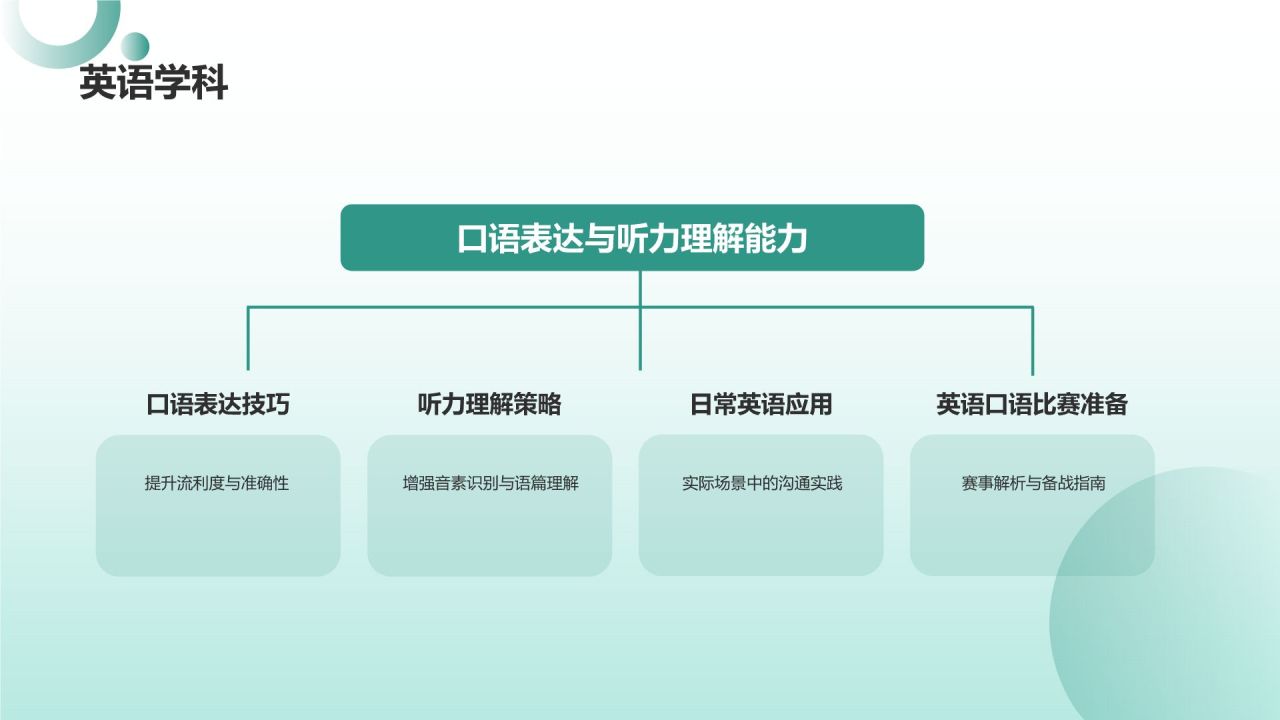 英语学科

口语表达与听力理解能力

口语表达技巧

提升流利度与准确性

听力理解策略

增强音素识别与语篇理解

日常英语应用

实际场景中的沟通实践

英语口语比赛准备

赛事解析与备战指南